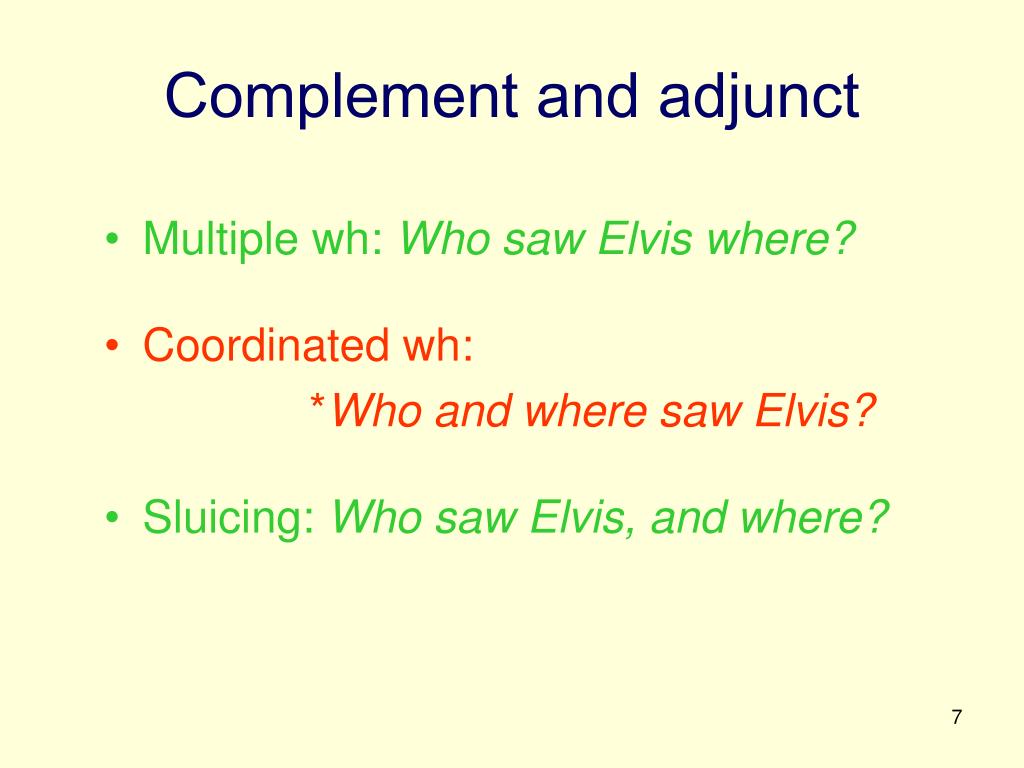 Complement and adjunct

• Multiple wh: Who saw Elvis where?

• Coordinated wh:
*Who and where saw Elvis?

• Sluicing: Who saw Elvis, and where?

7